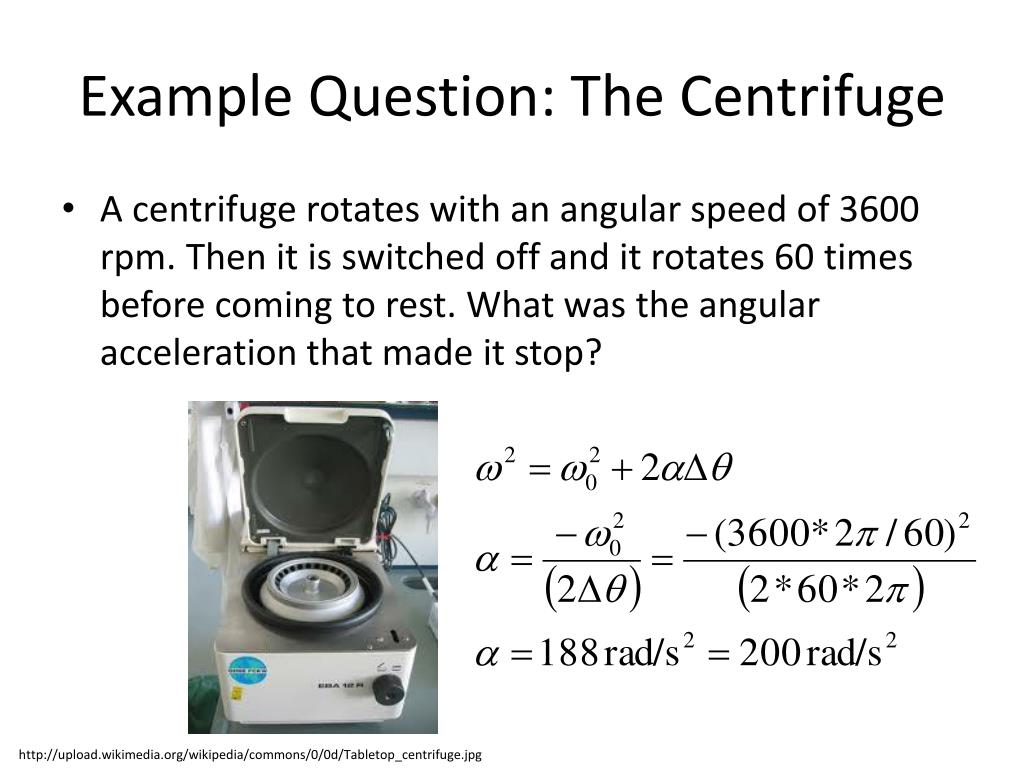 Example Question: The Centrifuge

• A centrifuge rotates with an angular speed of 3600 rpm. Then it is switched off and it rotates 60 times before coming to rest. What was the angular acceleration that made it stop?

EBA 12 R

$\omega^2 = \omega_0^2 + 2\alpha\Delta\theta$

$\alpha = \frac{-\omega_0^2}{(2\Delta\theta)} = \frac{-(3600*2\pi/60)^2}{(2*60*2\pi)}$

$\alpha = 188\,\text{rad/s}^2 = 200\,\text{rad/s}^2$

http://upload.wikimedia.org/wikipedia/commons/0/0d/Tabletop_centrifuge.jpg